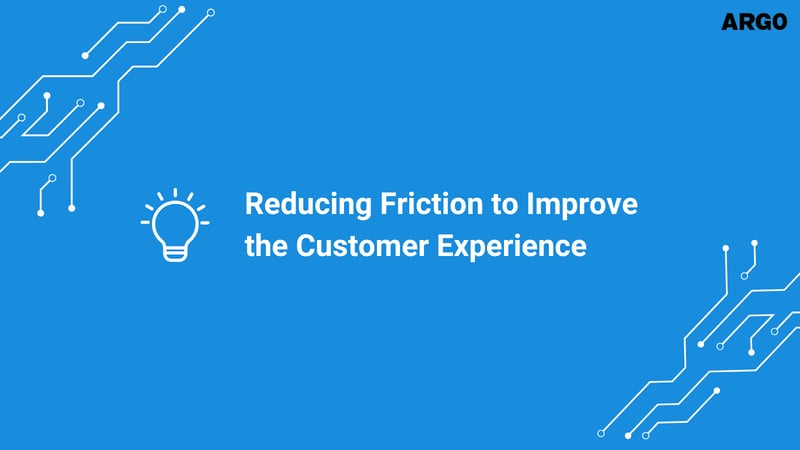 ARGO

Reducing Friction to Improve the Customer Experience